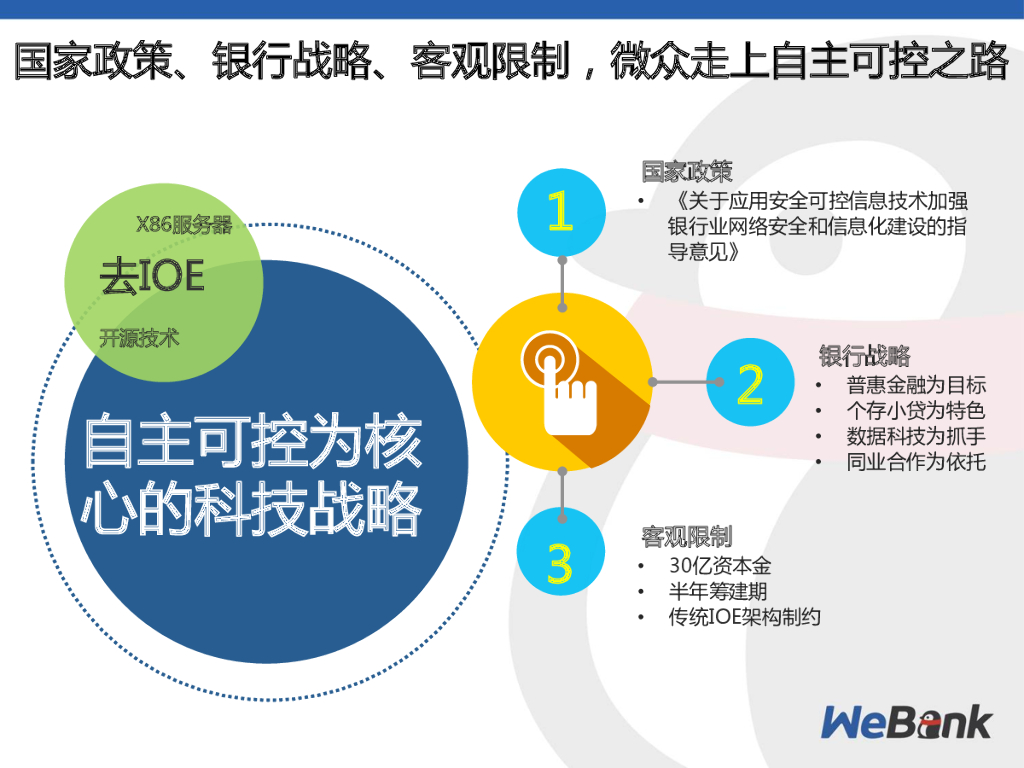 国家政策、银行战略、客观限制，微众走上自主可控之路

X86服务器

去IOE

开源技术

自主可控为核心的科技战略

1

国家政策
• 《关于应用安全可控信息技术加强银行业网络安全和信息化建设的指导意见》

2

银行战略
• 普惠金融为目标
• 个存小贷为特色
• 数据科技为抓手
• 同业合作为依托

3

客观限制
• 30亿资本金
• 半年筹建期
• 传统IOE架构制约

WeBank